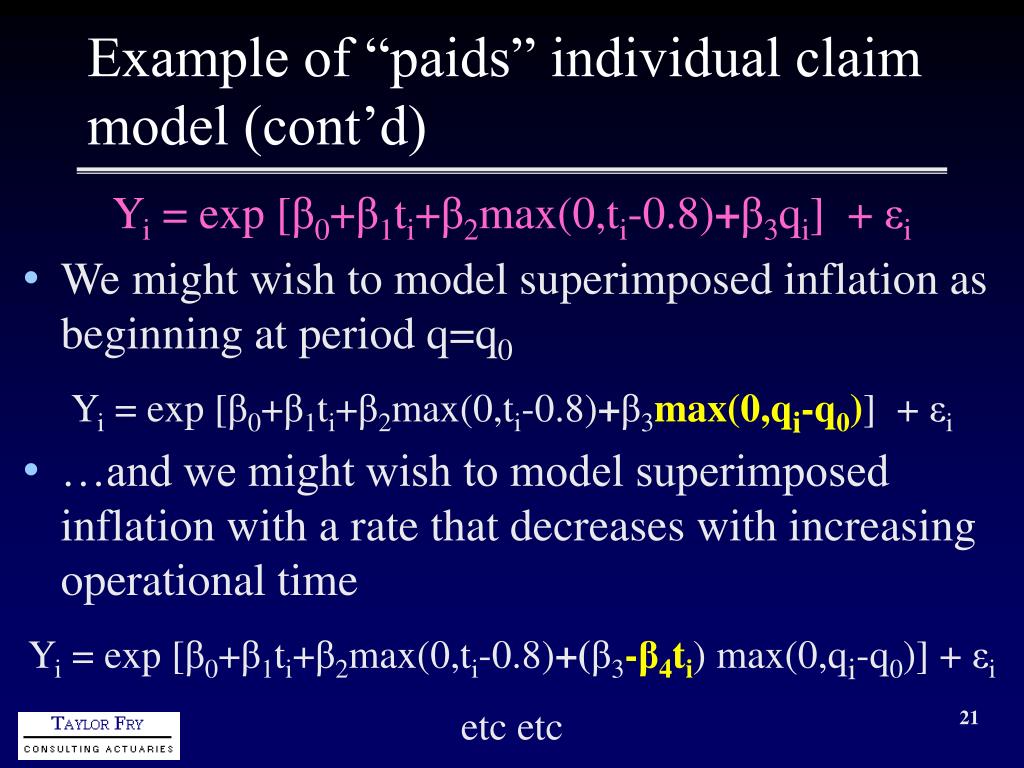 Example of “paids” individual claim model (cont’d)

$Y_i = \exp[\beta_0+\beta_1 t_i+\beta_2 \max(0,t_i-0.8)+\beta_3 q_i] + \varepsilon_i$

• We might wish to model superimposed inflation as beginning at period $q=q_0$

$Y_i = \exp[\beta_0+\beta_1 t_i+\beta_2 \max(0,t_i-0.8)+\beta_3 \max(0,q_i-q_0)] + \varepsilon_i$

• …and we might wish to model superimposed inflation with a rate that decreases with increasing operational time

$Y_i = \exp[\beta_0+\beta_1 t_i+\beta_2 \max(0,t_i-0.8)+(\beta_3-\beta_4 t_i) \max(0,q_i-q_0)] + \varepsilon_i$

etc etc

TAYLOR FRY
CONSULTING ACTUARIES

21